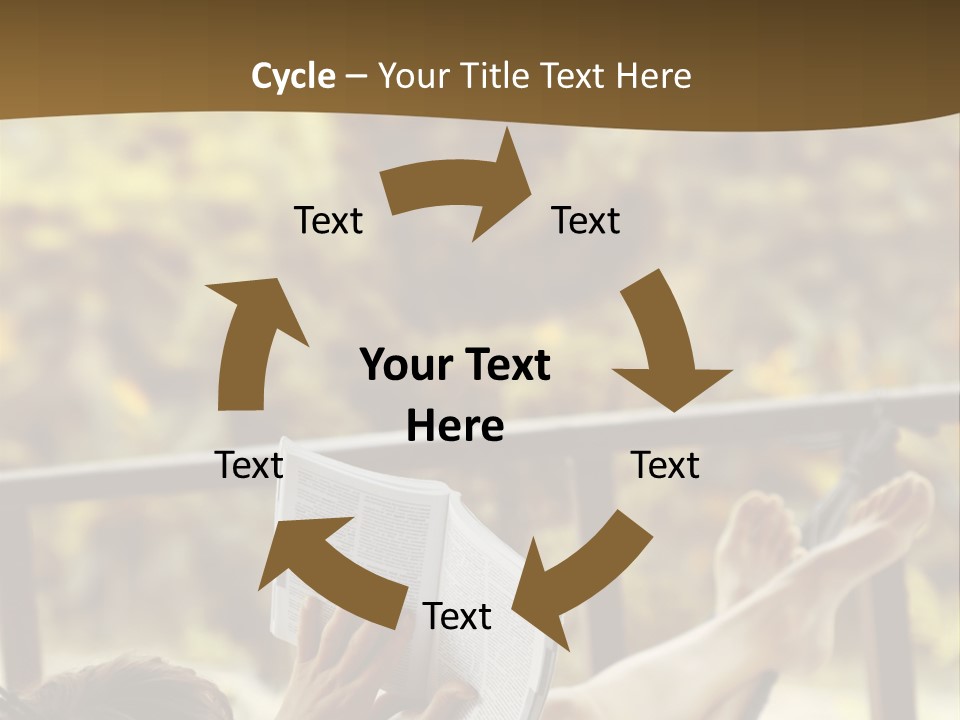 Cycle – Your Title Text Here

Text

Text

Your Text Here

Text

Text

Text